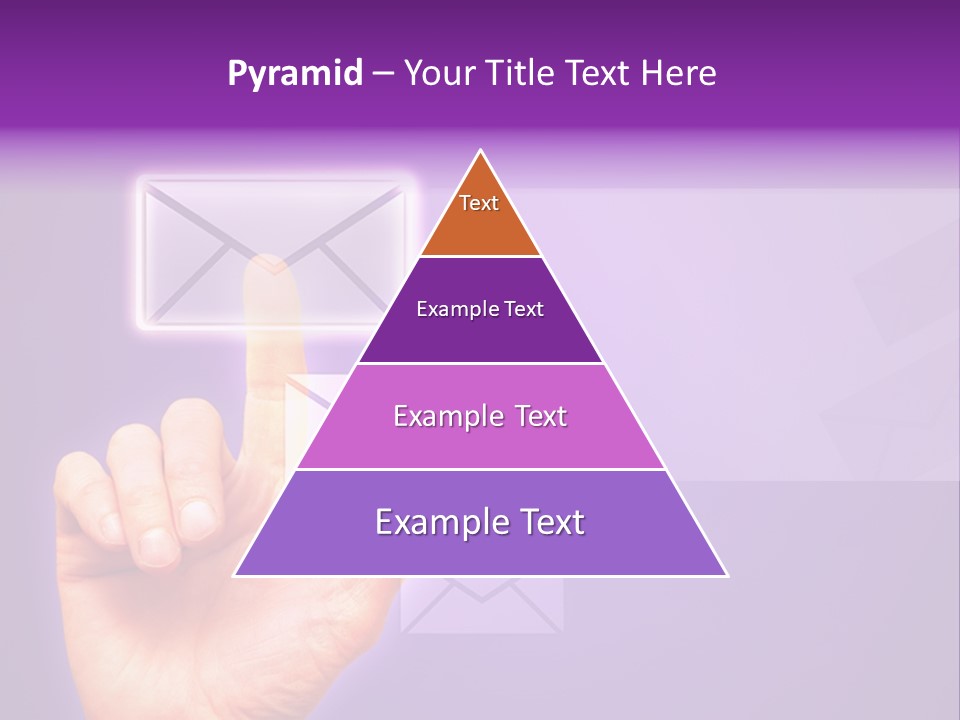 Pyramid – Your Title Text Here

Text

Example Text

Example Text

Example Text